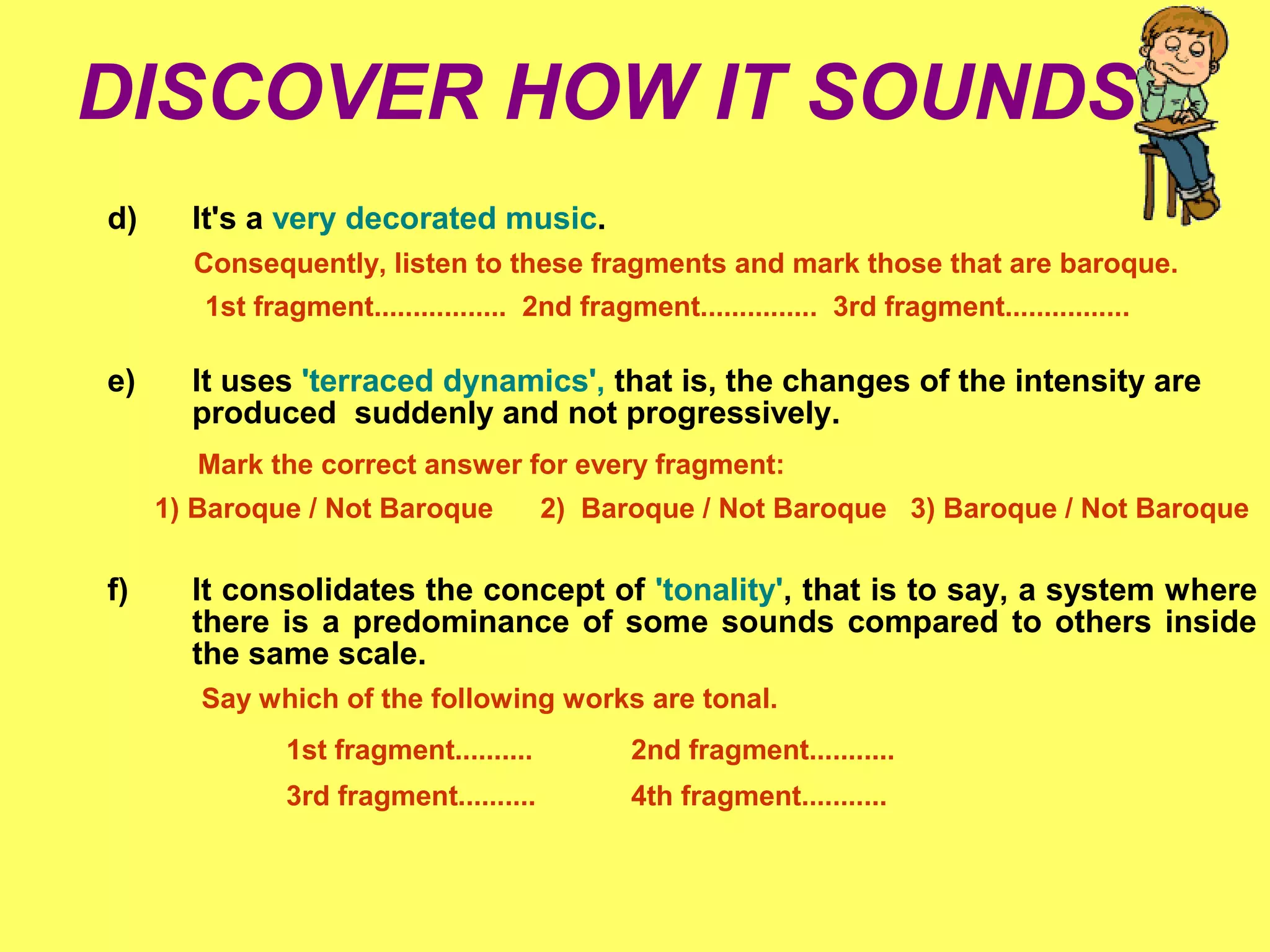 DISCOVER HOW IT SOUNDS

d) It's a very decorated music.

Consequently, listen to these fragments and mark those that are baroque.

1st fragment................. 2nd fragment............... 3rd fragment................

e) It uses 'terraced dynamics', that is, the changes of the intensity are produced suddenly and not progressively.

Mark the correct answer for every fragment:

1) Baroque / Not Baroque 2) Baroque / Not Baroque 3) Baroque / Not Baroque

f) It consolidates the concept of 'tonality', that is to say, a system where there is a predominance of some sounds compared to others inside the same scale.

Say which of the following works are tonal.

1st fragment.......... 2nd fragment...........

3rd fragment.......... 4th fragment...........